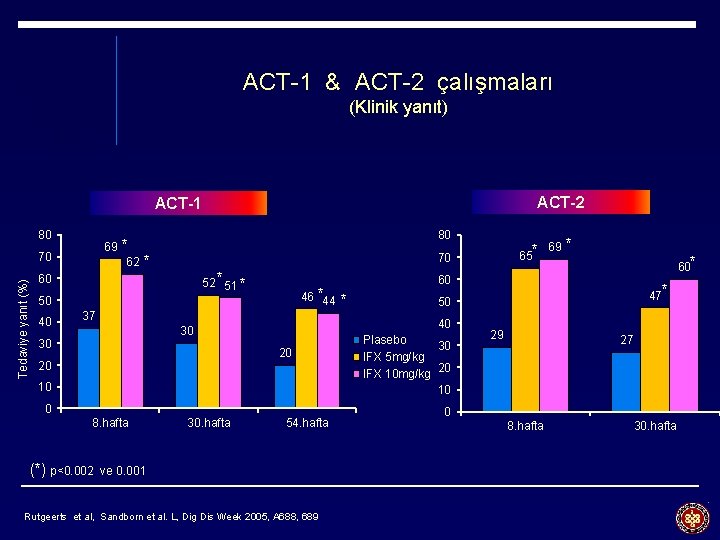 ACT-1 & ACT-2 çalışmaları
(Klinik yanıt)

ACT-1

Tedaviye yanıt (%)

80
70
60
50
40
30
20
10
0

37
69 *
62 *
30
52 *
51 *
20
46 *
44 *

8.hafta
30.hafta
54.hafta

Plasebo
IFX 5mg/kg
IFX 10mg/kg

ACT-2

80
70
60
50
40
30
20
10
0

29
65 *
69 *
27
47 *
60 *

8.hafta
30.hafta

(*) p<0.002 ve 0.001

Rutgeerts et al, Sandborn et al. L, Dig Dis Week 2005, A688, 689